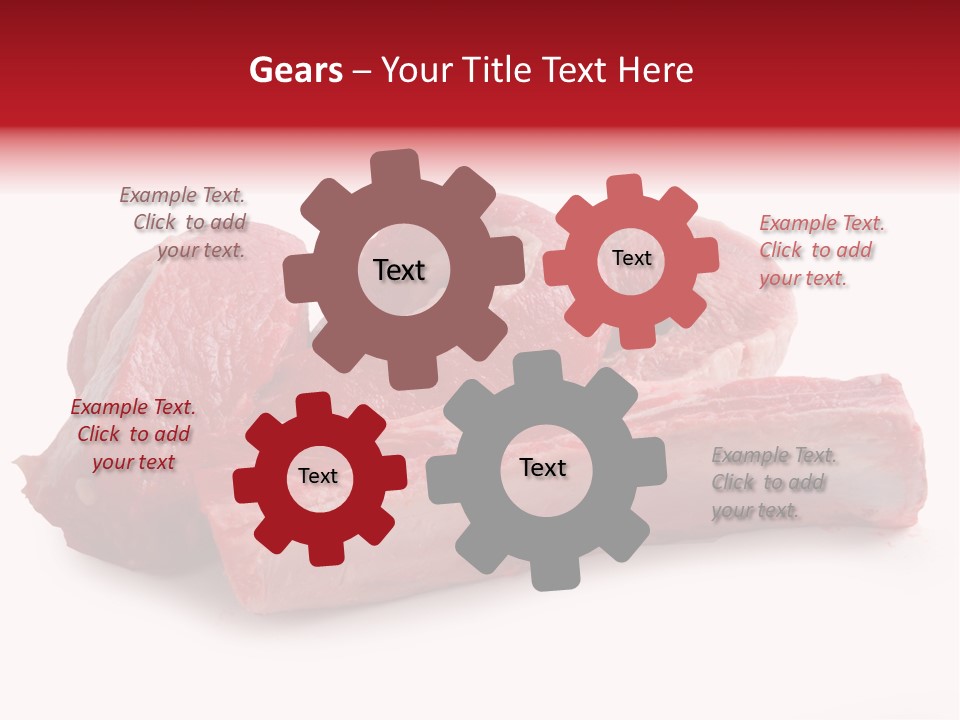 Gears – Your Title Text Here

Example Text. Click to add your text.

Text

Text

Example Text. Click to add your text.

Example Text. Click to add your text

Text

Text

Example Text. Click to add your text.